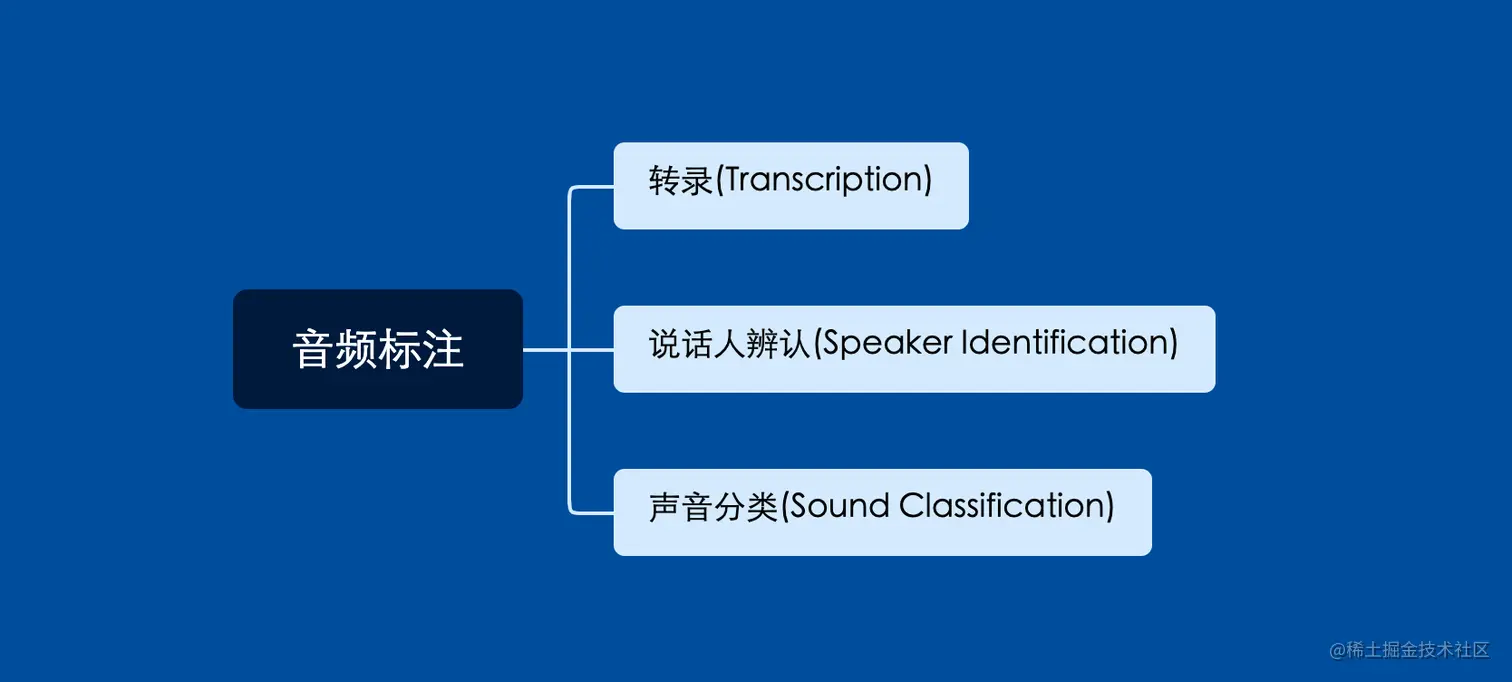 音频标注

转录(Transcription)

说话人辨认(Speaker Identification)

声音分类(Sound Classification)

@稀土掘金技术社区